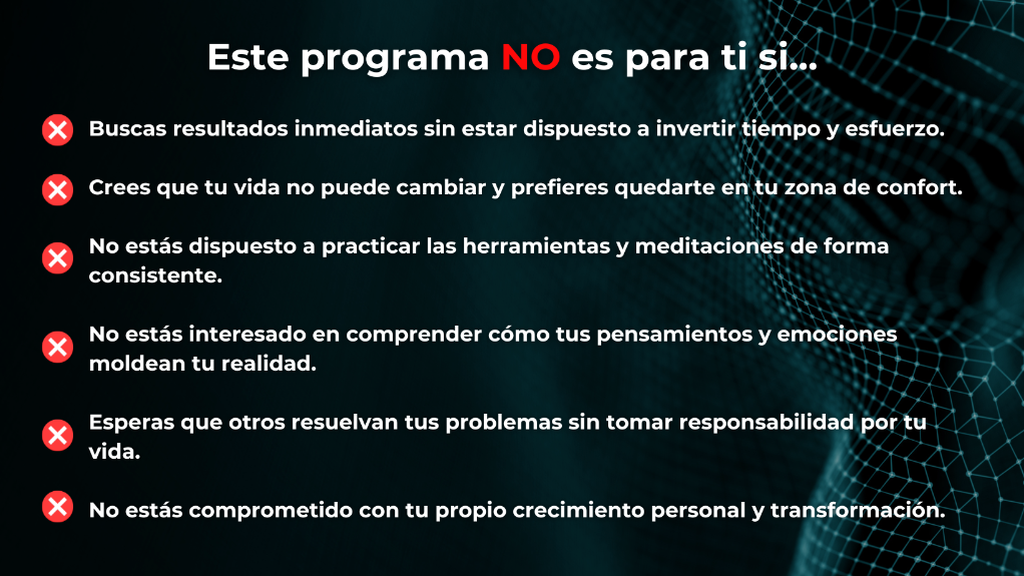 Este programa NO es para ti si...

Buscas resultados inmediatos sin estar dispuesto a invertir tiempo y esfuerzo.

Crees que tu vida no puede cambiar y prefieres quedarte en tu zona de confort.

No estás dispuesto a practicar las herramientas y meditaciones de forma consistente.

No estás interesado en comprender cómo tus pensamientos y emociones moldean tu realidad.

Esperas que otros resuelvan tus problemas sin tomar responsabilidad por tu vida.

No estás comprometido con tu propio crecimiento personal y transformación.